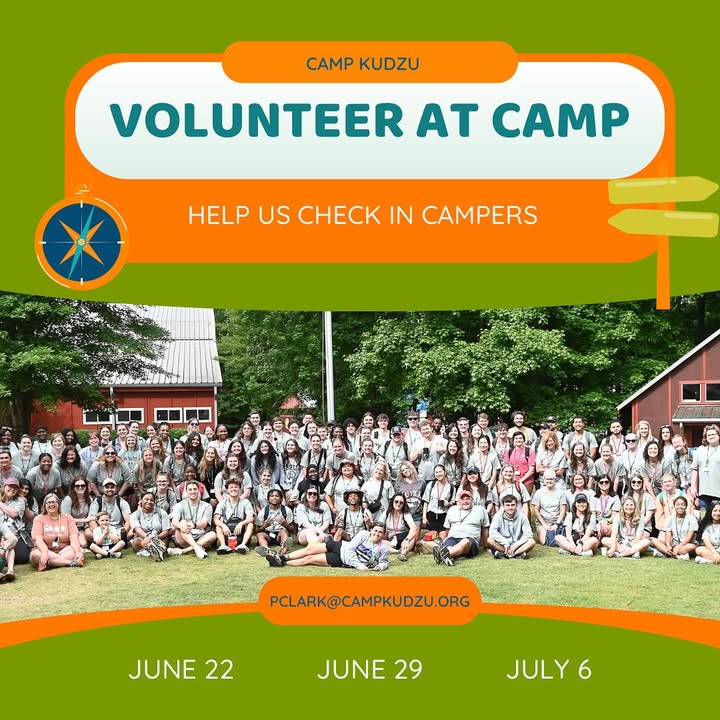 CAMP KUDZU

VOLUNTEER AT CAMP

HELP US CHECK IN CAMPERS

PCLARK@CAMPKUDZU.ORG

JUNE 22 JUNE 29 JULY 6